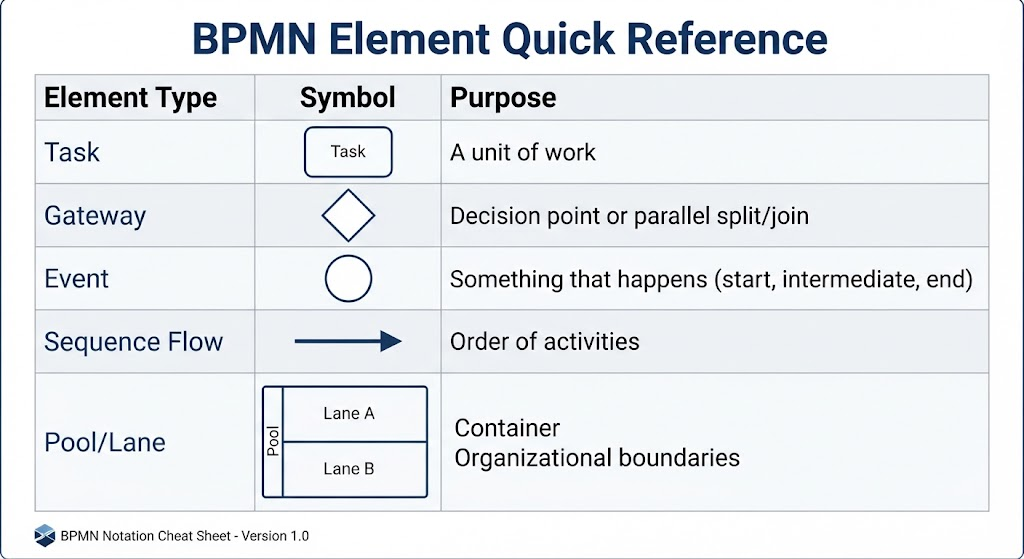 BPMN Element Quick Reference

| Element Type | Symbol | Purpose |
|---|---|---|
| Task | Task | A unit of work |
| Gateway | | Decision point or parallel split/join |
| Event | | Something that happens (start, intermediate, end) |
| Sequence Flow | | Order of activities |
| Pool/Lane | Pool Lane A Lane B | Container Organizational boundaries |

BPMN Notation Cheat Sheet - Version 1.0